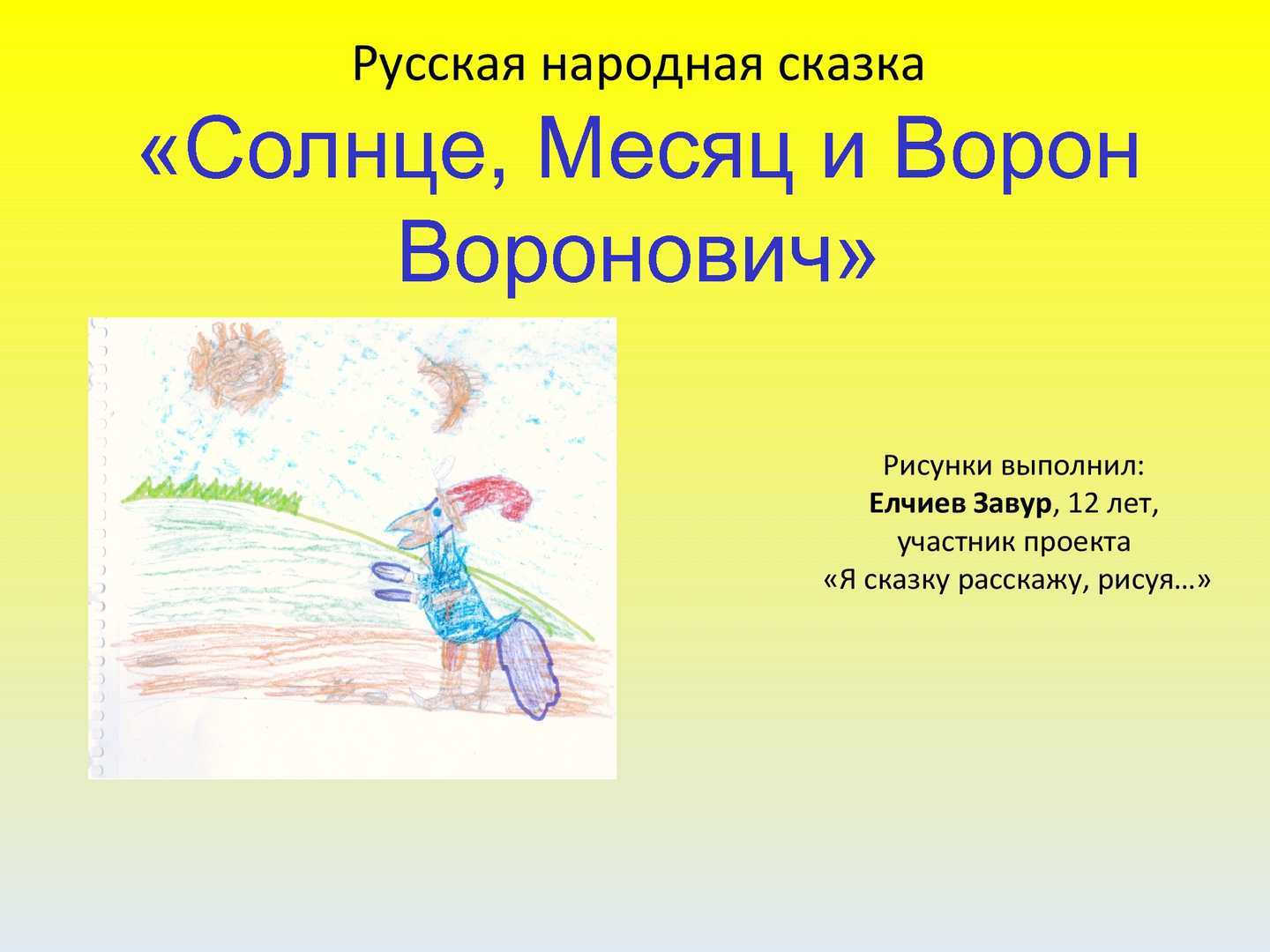 Русская народная сказка
«Солнце, Месяц и Ворон Воронович»

Рисунки выполнил:
Елчиев Завур, 12 лет,
участник проекта
«Я сказку расскажу, рисуя…»